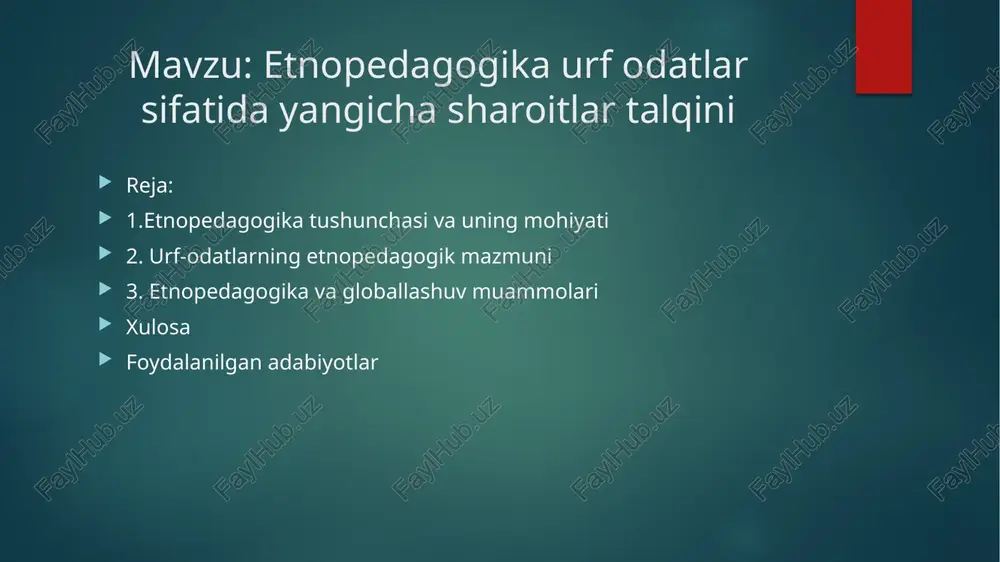 Mavzu: Etnopedagogika urf odatlar sifatida yangicha sharoitlar talqini

Reja:
1.Etnopedagogika tushunchasi va uning mohiyati
2. Urf-odatlarning etnopedagogik mazmuni
3. Etnopedagogika va globallashuv muammolari
Xulosa
Foydalanilgan adabiyotlar

FaylHub.uz